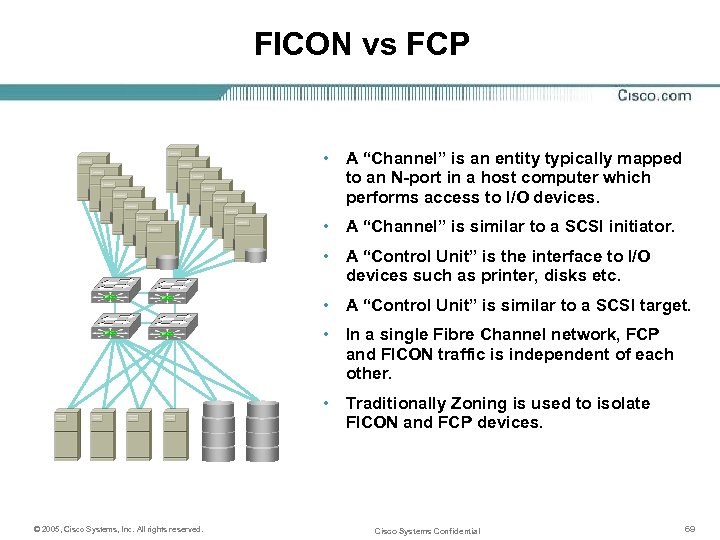 FICON vs FCP

Cisco.com

• A “Channel” is an entity typically mapped to an N-port in a host computer which performs access to I/O devices.

• A “Channel” is similar to a SCSI initiator.

• A “Control Unit” is the interface to I/O devices such as printer, disks etc.

• A “Control Unit” is similar to a SCSI target.

• In a single Fibre Channel network, FCP and FICON traffic is independent of each other.

• Traditionally Zoning is used to isolate FICON and FCP devices.

© 2005, Cisco Systems, Inc. All rights reserved.

Cisco Systems Confidential

69